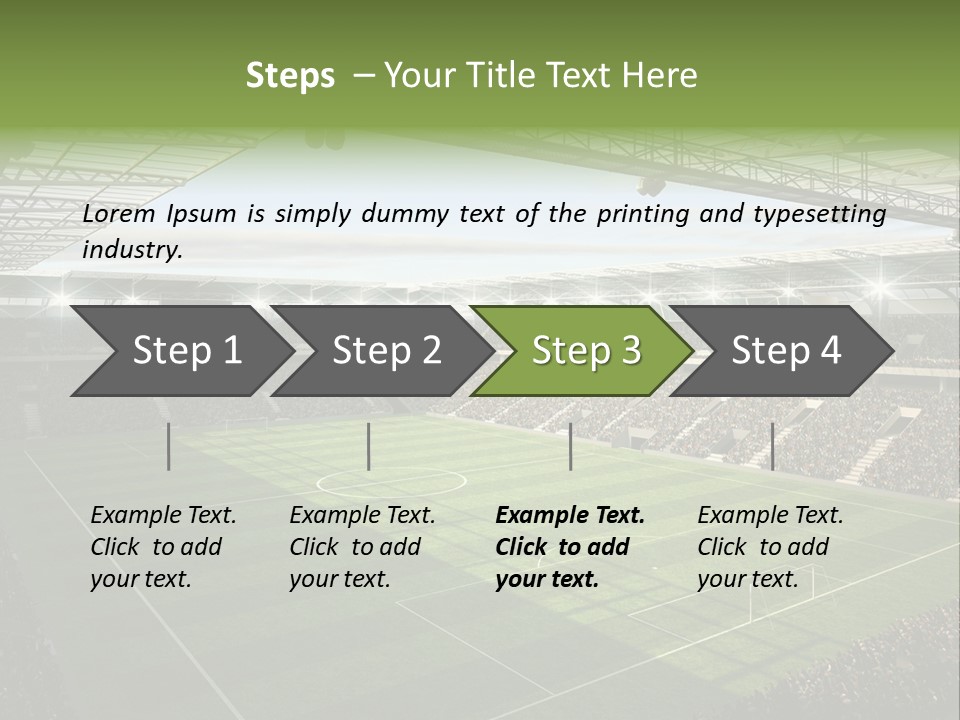 Steps – Your Title Text Here

Lorem Ipsum is simply dummy text of the printing and typesetting industry.

Step 1

Step 2

Step 3

Step 4

Example Text. Click to add your text.

Example Text. Click to add your text.

Example Text. Click to add your text.

Example Text. Click to add your text.